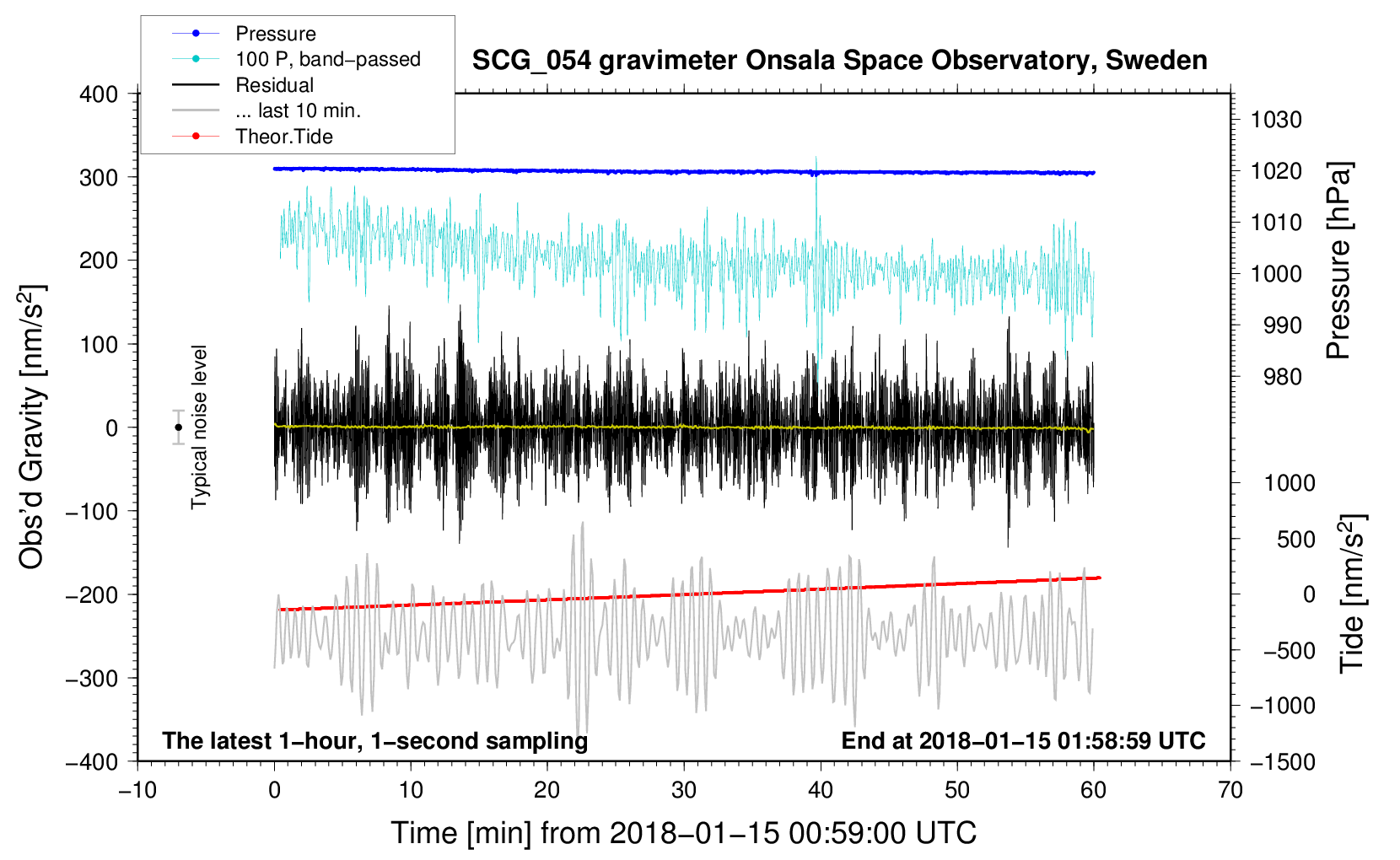 Pressure
100 P, band−passed
Residual
... last 10 min.
Theor.Tide

SCG_054 gravimeter Onsala Space Observatory, Sweden

400
300
200
100
0
−100
−200
−300
−400

Obs'd Gravity [nm/s$^2$]

Typical noise level

1030
1020
1010
1000
990
980

Pressure [hPa]

1000
500
0
−500
−1000
−1500

Tide [nm/s$^2$]

The latest 1−hour, 1−second sampling

End at 2018−01−15 01:58:59 UTC

−10
0
10
20
30
40
50
60
70

Time [min] from 2018−01−15 00:59:00 UTC